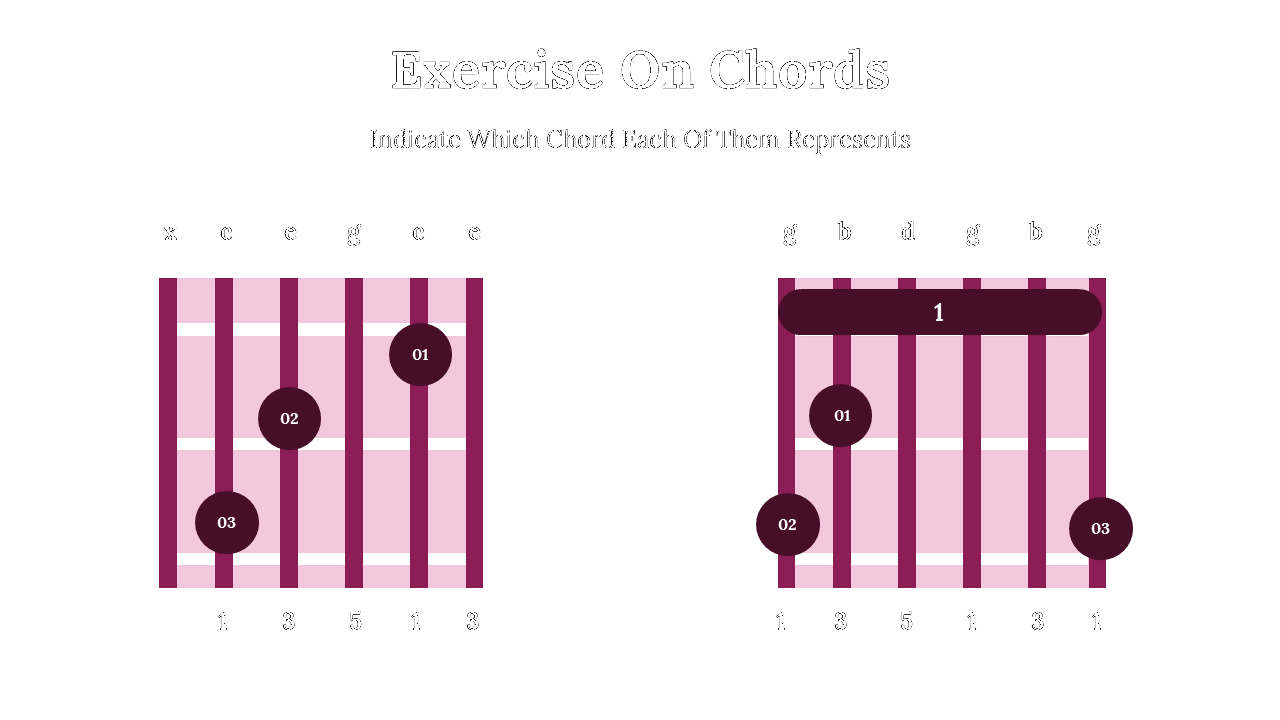 Exercise On Chords

Indicate Which Chord Each Of Them Represents

x c e g c e

01

02

03

1 3 5 1 3

g b d g b g

1

01

02

03

1 3 5 1 3 1